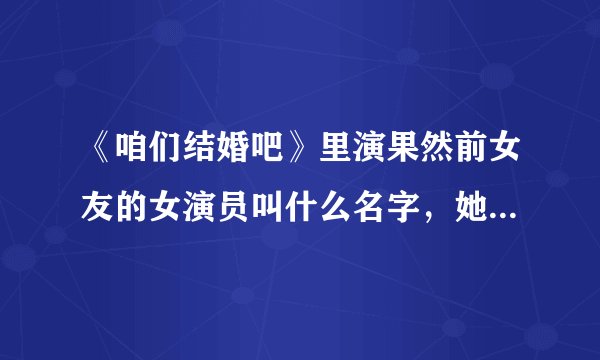 《咱们结婚吧》里演果然前女友的女演员叫什么名字，她...